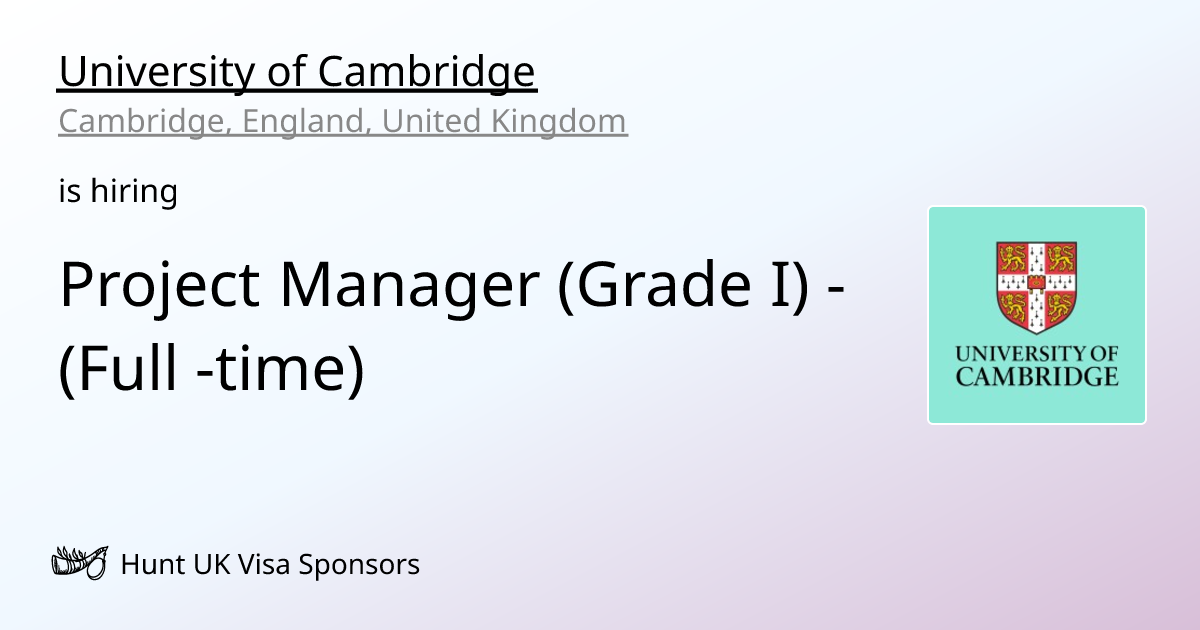 University of Cambridge
Cambridge, England, United Kingdom

is hiring

Project Manager (Grade I) - (Full -time)

UNIVERSITY OF CAMBRIDGE

Hunt UK Visa Sponsors